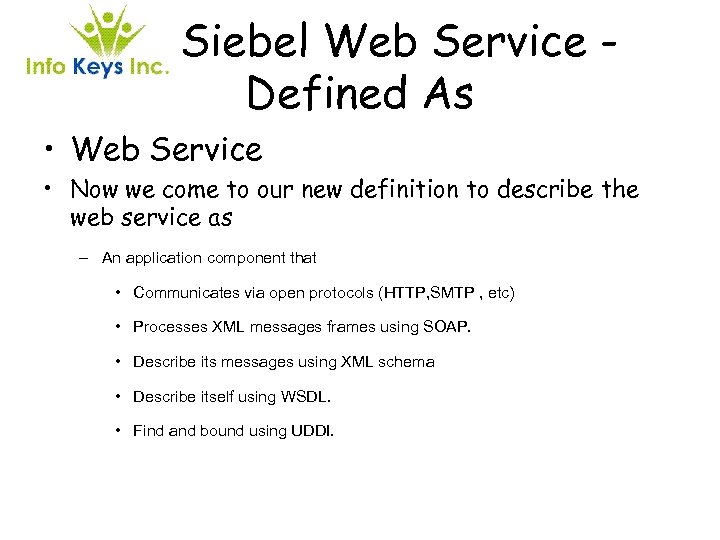 Info Keys Inc.

Siebel Web Service - Defined As

• Web Service
• Now we come to our new definition to describe the web service as
– An application component that
• Communicates via open protocols (HTTP,SMTP , etc)
• Processes XML messages frames using SOAP.
• Describe its messages using XML schema
• Describe itself using WSDL.
• Find and bound using UDDI.